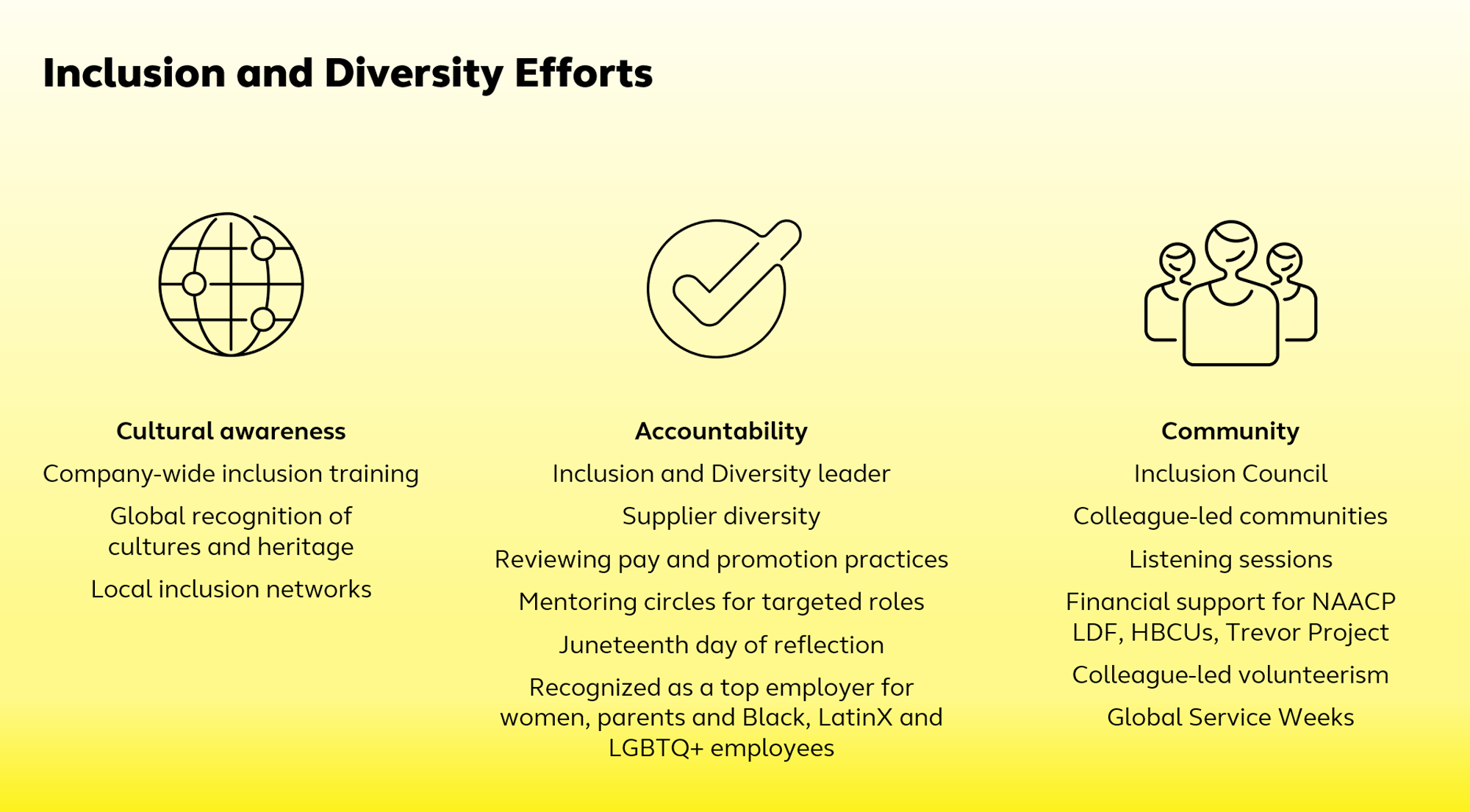 Inclusion and Diversity Efforts

Cultural awareness

Company-wide inclusion training

Global recognition of cultures and heritage

Local inclusion networks

Accountability

Inclusion and Diversity leader

Supplier diversity

Reviewing pay and promotion practices

Mentoring circles for targeted roles

Juneteenth day of reflection

Recognized as a top employer for women, parents and Black, LatinX and LGBTQ+ employees

Community

Inclusion Council

Colleague-led communities

Listening sessions

Financial support for NAACP LDF, HBCUs, Trevor Project

Colleague-led volunteerism

Global Service Weeks